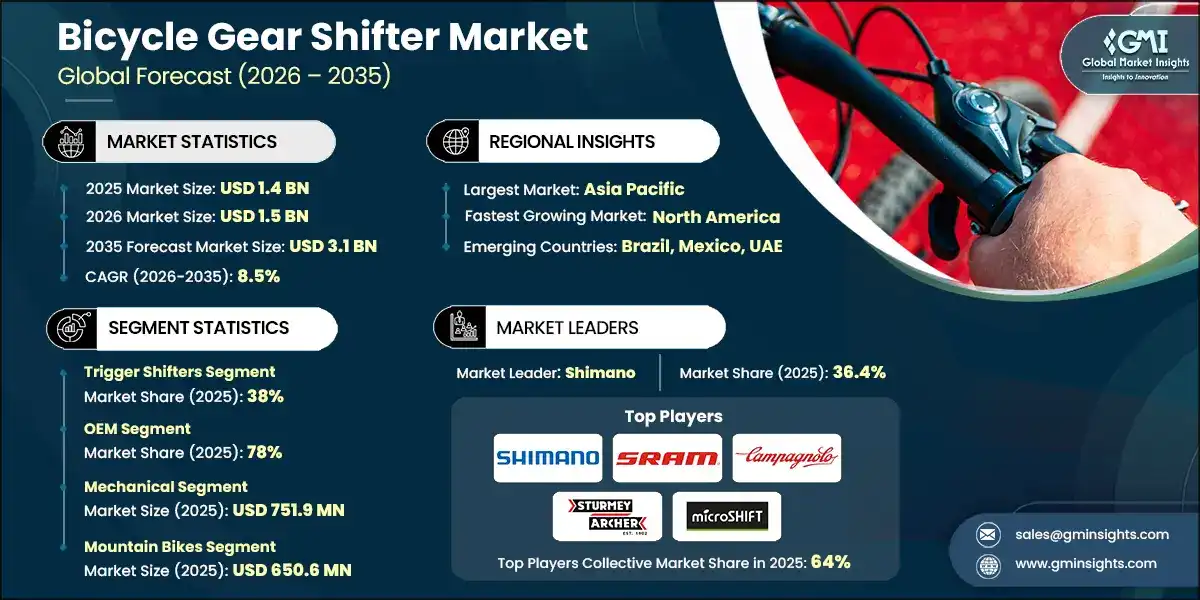 Bicycle Gear Shifter Market
Global Forecast (2026 – 2035)

GMI Global Market Insights
Insights to Innovation

MARKET STATISTICS

2025 Market Size: USD 1.4 BN
2026 Market Size: USD 1.5 BN
2035 Forecast Market Size: USD 3.1 BN
CAGR (2026-2035): 8.5%

REGIONAL INSIGHTS

Largest Market: Asia Pacific
Fastest Growing Market: North America
Emerging Countries: Brazil, Mexico, UAE

SEGMENT STATISTICS

Trigger Shifters Segment
Market Share (2025): 38%
OEM Segment
Market Share (2025): 78%
Mechanical Segment
Market Size (2025): USD 751.9 MN
Mountain Bikes Segment
Market Size (2025): USD 650.6 MN

MARKET LEADERS

Market Leader: Shimano
Market Share (2025): 36.4%

Top Players

SHIMANO
SRAM
Campagnolo
STURMEY ARCHER EST. 1902
microSHIFT

Top Players Collective Market Share in 2025: 64%

sales@gminsights.com
www.gminsights.com